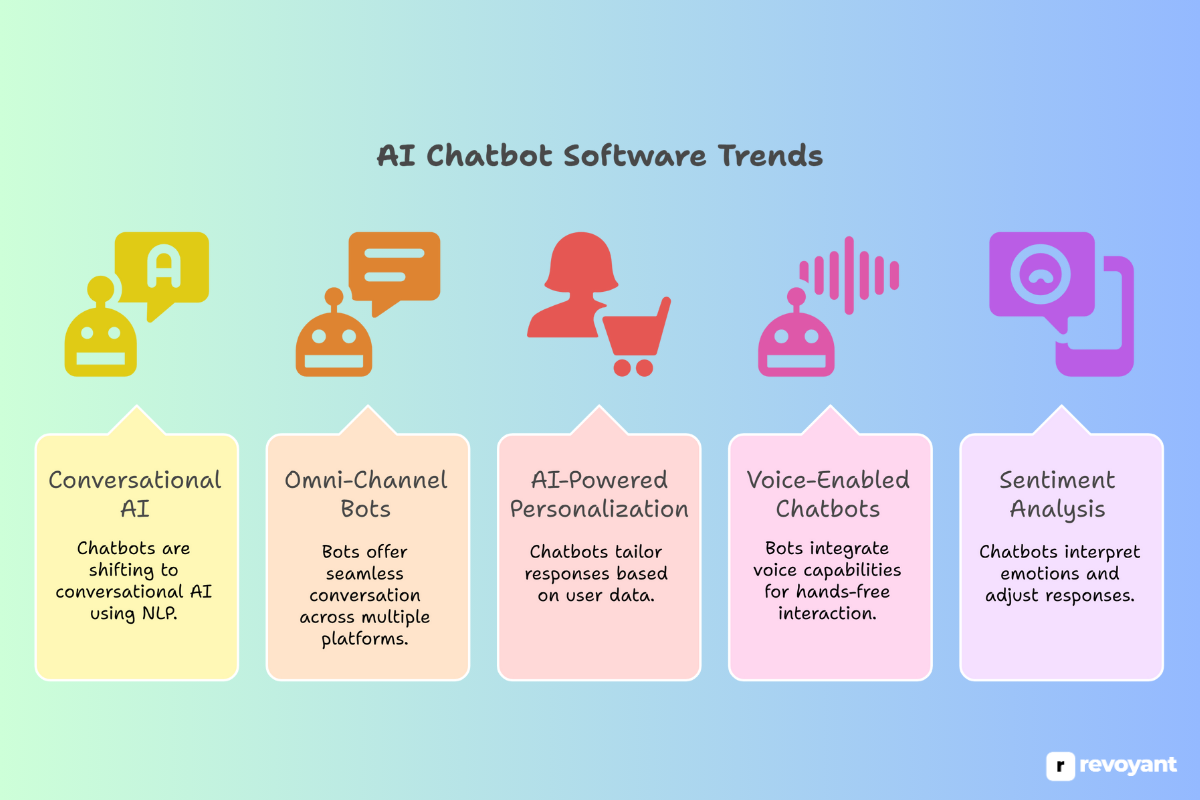 AI Chatbot Software Trends

A

Conversational AI

Chatbots are shifting to conversational AI using NLP.

Omni-Channel Bots

Bots offer seamless conversation across multiple platforms.

AI-Powered Personalization

Chatbots tailor responses based on user data.

Voice-Enabled Chatbots

Bots integrate voice capabilities for hands-free interaction.

Sentiment Analysis

Chatbots interpret emotions and adjust responses.

r revoyant